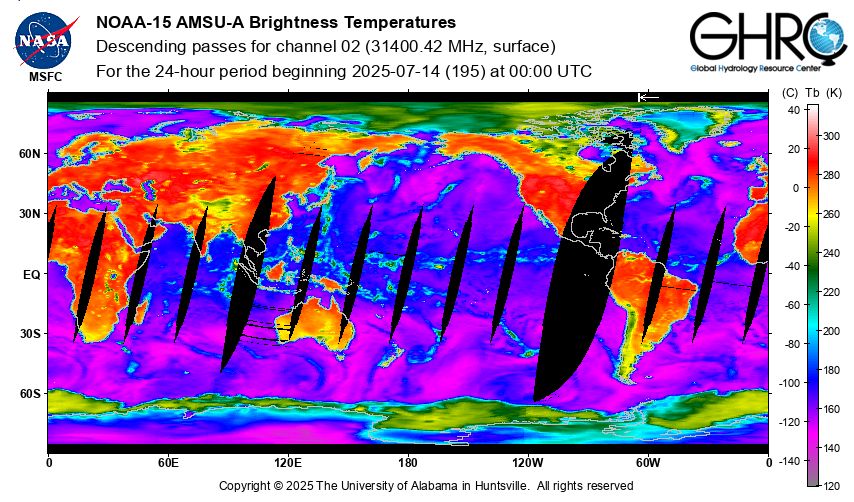 NASA
MSFC

NOAA-15 AMSU-A Brightness Temperatures
Descending passes for channel 02 (31400.42 MHz, surface)
For the 24-hour period beginning 2025-07-14 (195) at 00:00 UTC

GHRC
Global Hydrology Resource Center

60N
30N
EQ
30S
60S

0
60E
120E
180
120W
60W
0

(C) Tb (K)
40
20
0
-20
-40
-60
-80
-100
-120
-140
300
280
260
240
220
200
180
160
140
120

Copyright © 2025 The University of Alabama in Huntsville. All rights reserved